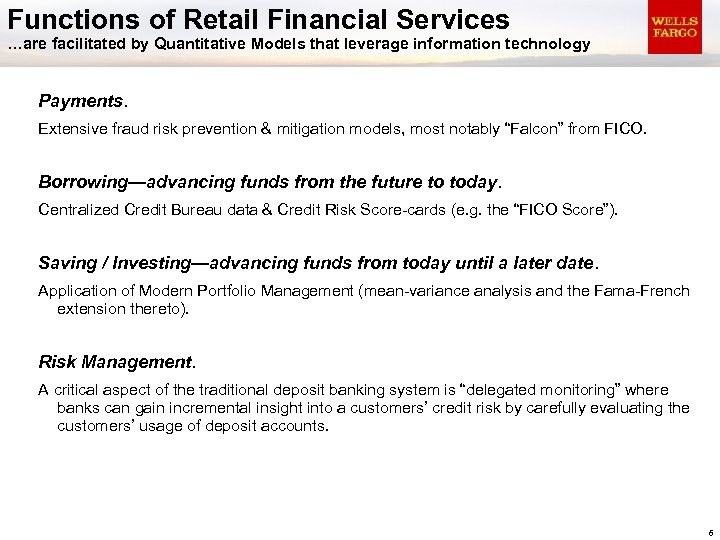 Functions of Retail Financial Services
…are facilitated by Quantitative Models that leverage information technology

WELLS FARGO

Payments.

Extensive fraud risk prevention & mitigation models, most notably "Falcon" from FICO.

Borrowing—advancing funds from the future to today.

Centralized Credit Bureau data & Credit Risk Score-cards (e.g. the "FICO Score").

Saving / Investing—advancing funds from today until a later date.

Application of Modern Portfolio Management (mean-variance analysis and the Fama-French extension thereto).

Risk Management.

A critical aspect of the traditional deposit banking system is "delegated monitoring" where banks can gain incremental insight into a customers' credit risk by carefully evaluating the customers' usage of deposit accounts.

6